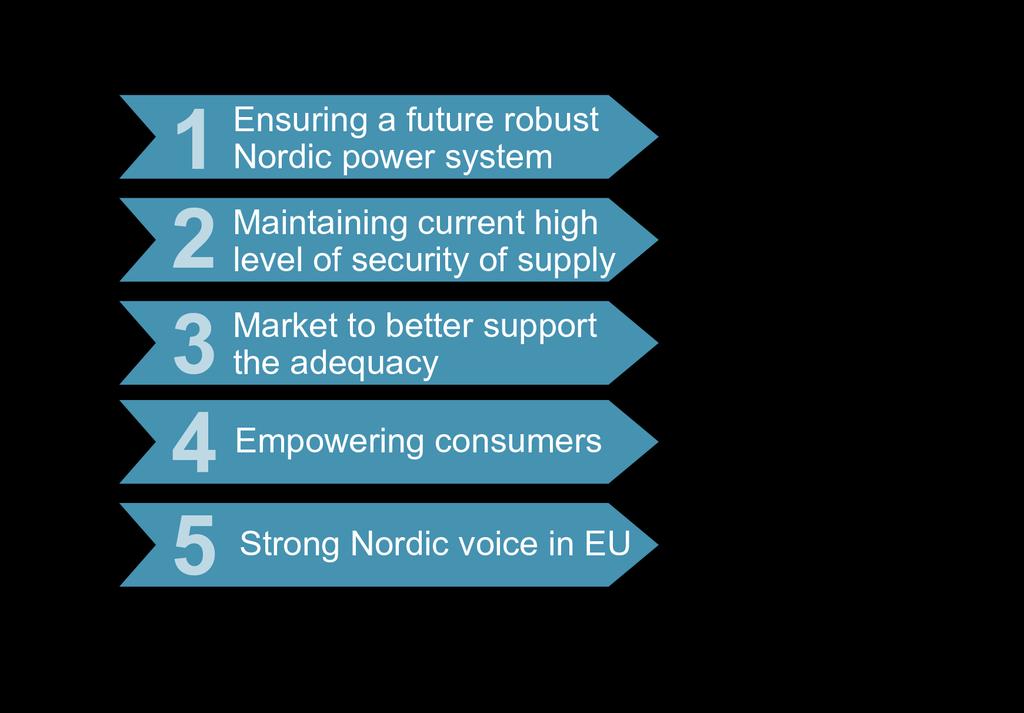 1 Ensuring a future robust Nordic power system

2 Maintaining current high level of security of supply

3 Market to better support the adequacy

4 Empowering consumers

5 Strong Nordic voice in EU